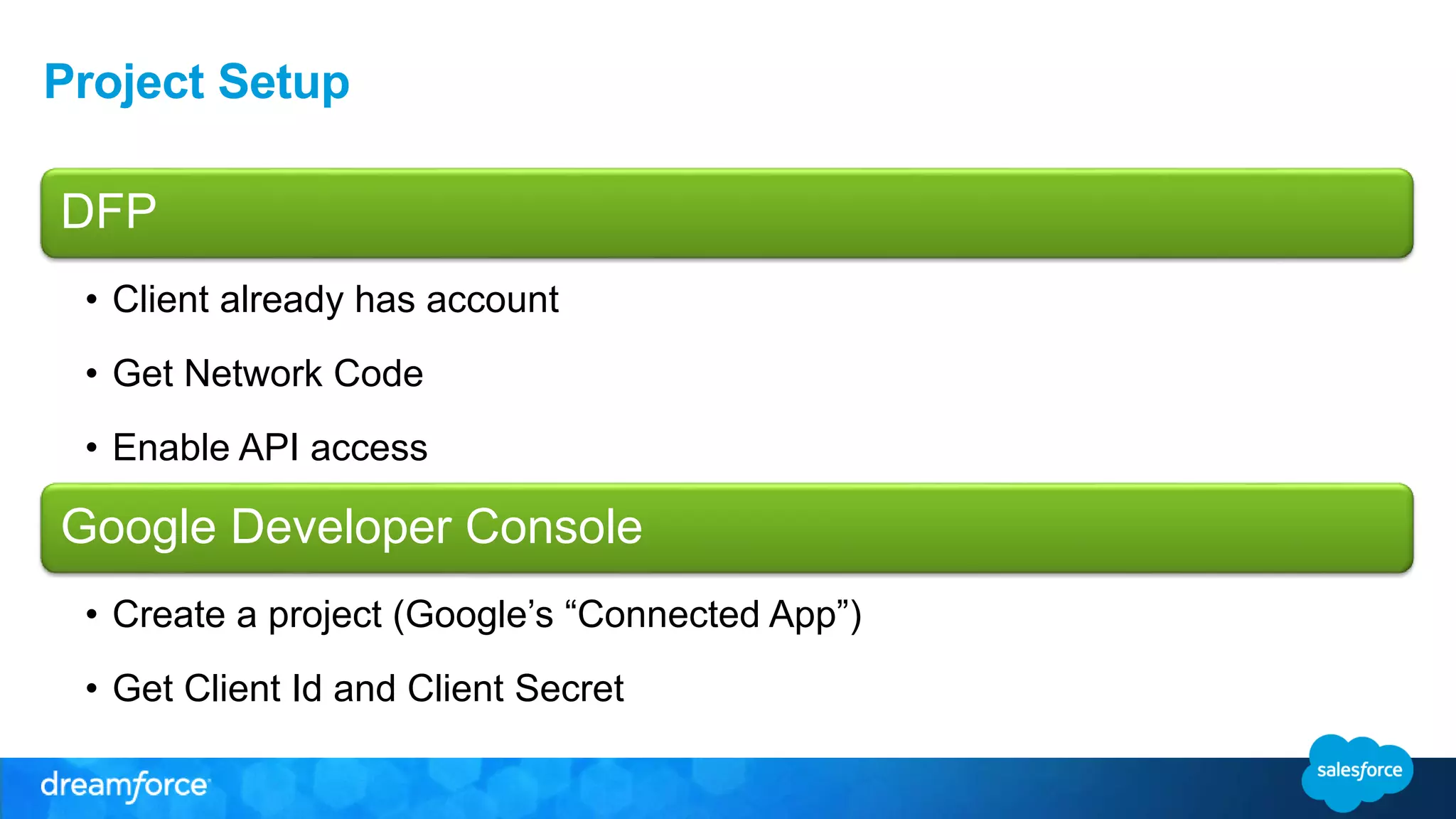 Project Setup

DFP

• Client already has account

• Get Network Code

• Enable API access

Google Developer Console

• Create a project (Google's "Connected App")

• Get Client Id and Client Secret

dreamforce

salesforce